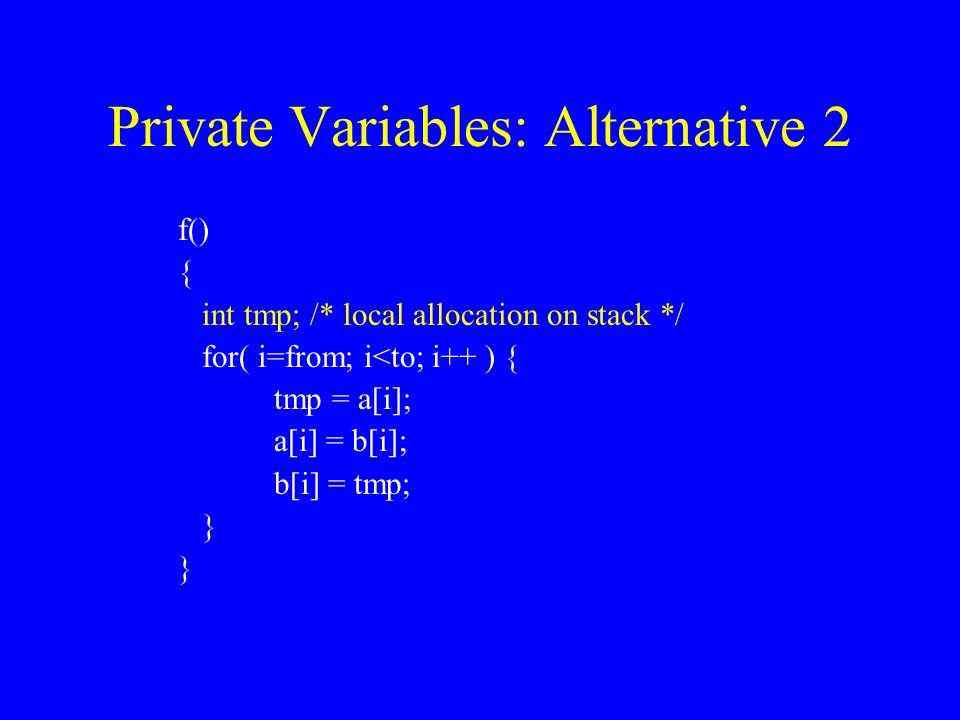 Private Variables: Alternative 2

f()
{
int tmp; /* local allocation on stack */
for( i=from; i<to; i++ ) {
tmp = a[i];
a[i] = b[i];
b[i] = tmp;
}
}